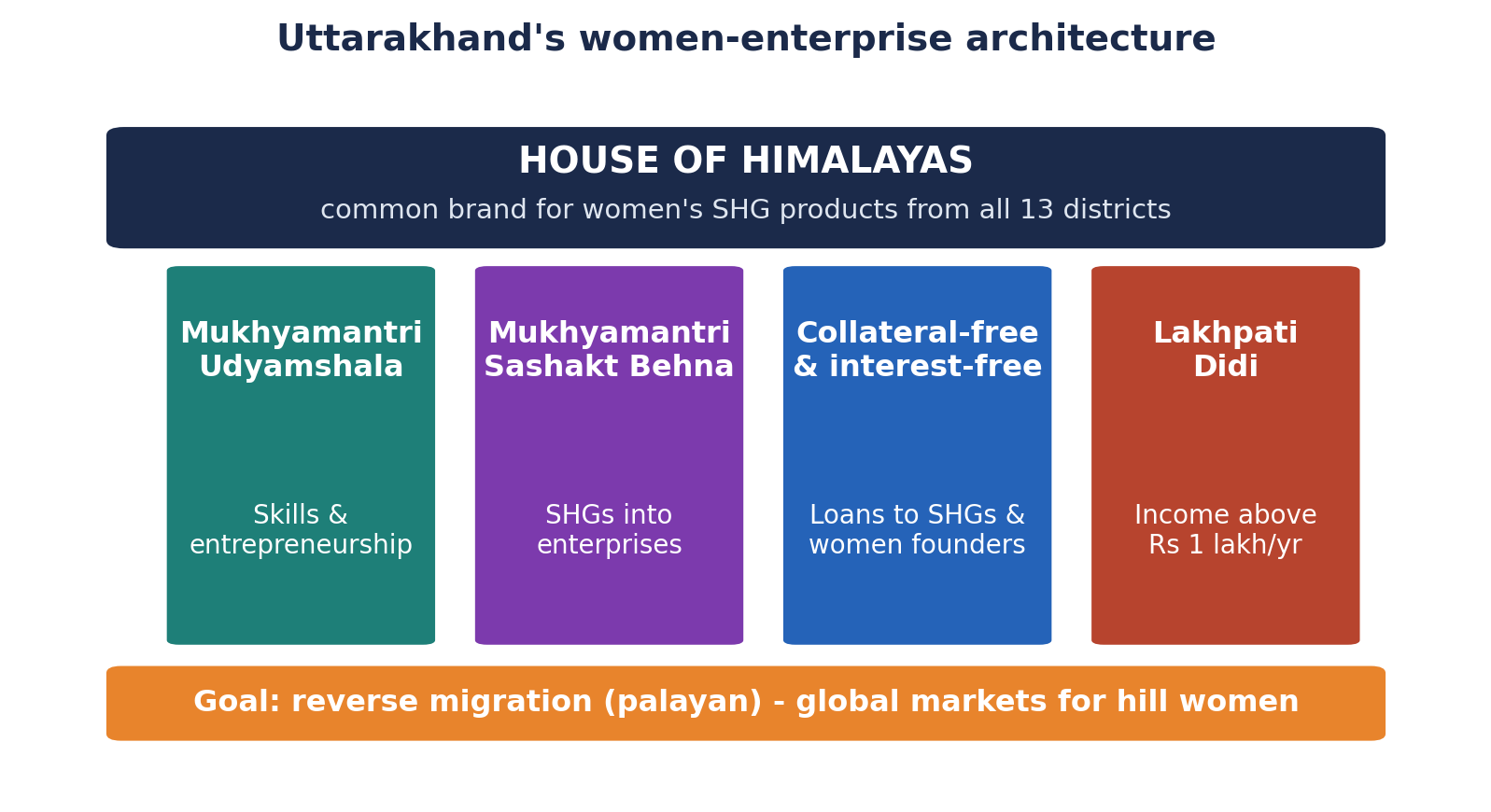 Uttarakhand's women-enterprise architecture

HOUSE OF HIMALAYAS

common brand for women's SHG products from all 13 districts

Mukhyamantri Udyamshala

Skills & entrepreneurship

Mukhyamantri Sashakt Behna

SHGs into enterprises

Collateral-free & interest-free

Loans to SHGs & women founders

Lakhpati Didi

Income above Rs 1 lakh/yr

Goal: reverse migration (palayan) - global markets for hill women